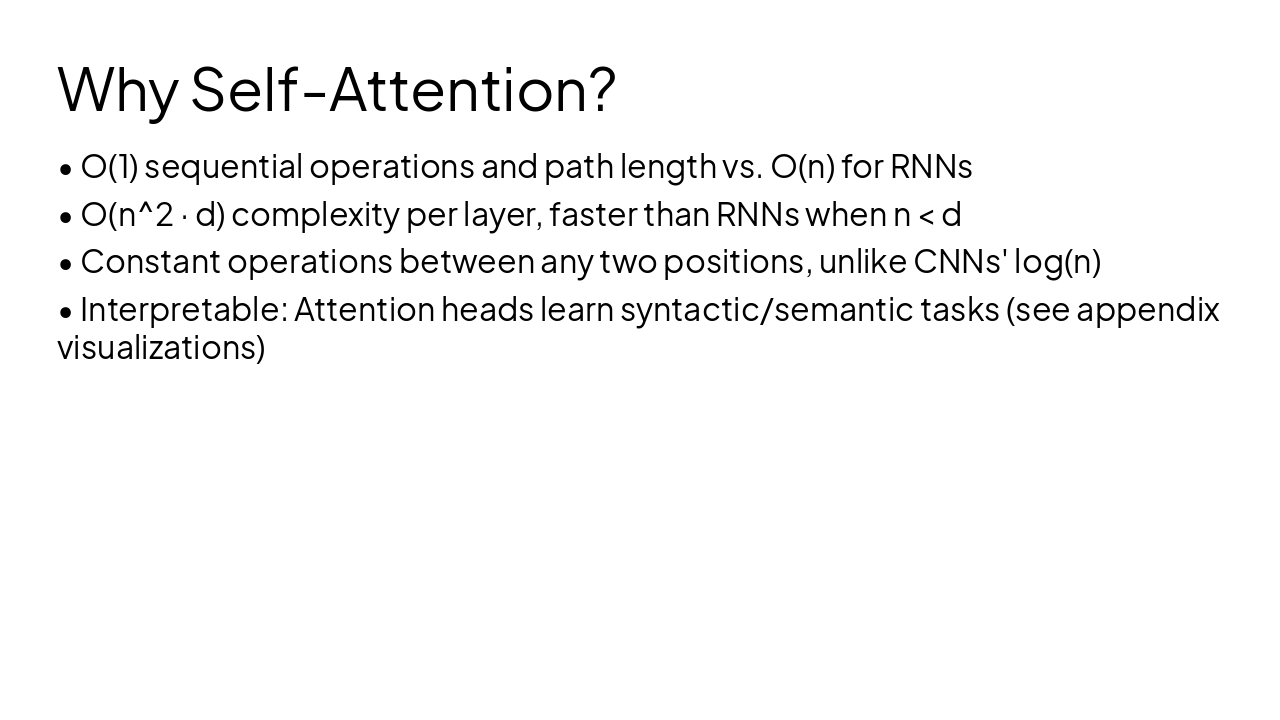 Why Self-Attention?

• O(1) sequential operations and path length vs. O(n) for RNNs

• O(n^2 · d) complexity per layer, faster than RNNs when n < d

• Constant operations between any two positions, unlike CNNs' log(n)

• Interpretable: Attention heads learn syntactic/semantic tasks (see appendix visualizations)